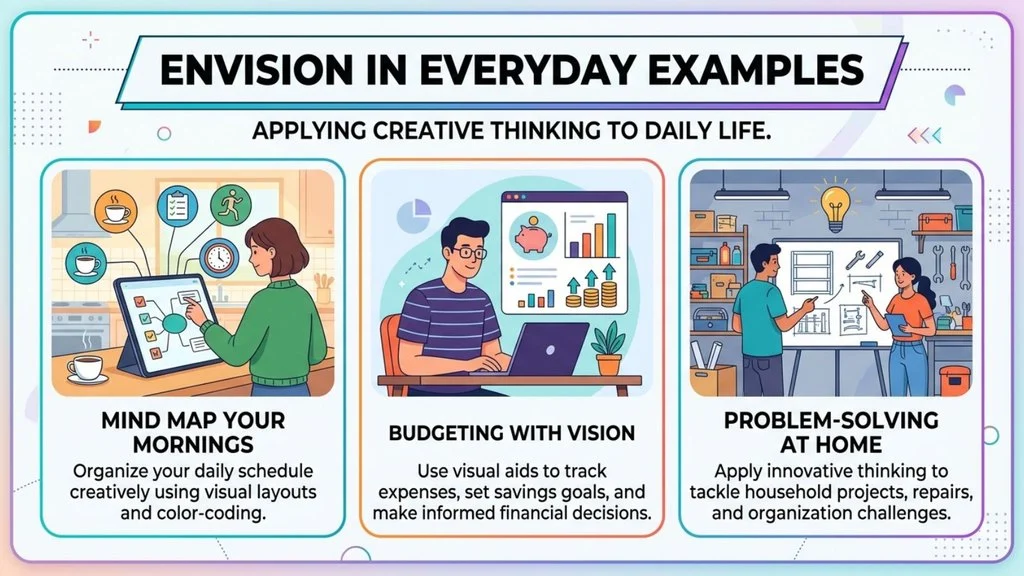 ENVISION IN EVERYDAY EXAMPLES

APPLYING CREATIVE THINKING TO DAILY LIFE.

MIND MAP YOUR MORNINGS

Organize your daily schedule creatively using visual layouts and color-coding.

BUDGETING WITH VISION

Use visual aids to track expenses, set savings goals, and make informed financial decisions.

PROBLEM-SOLVING AT HOME

Apply innovative thinking to tackle household projects, repairs, and organization challenges.